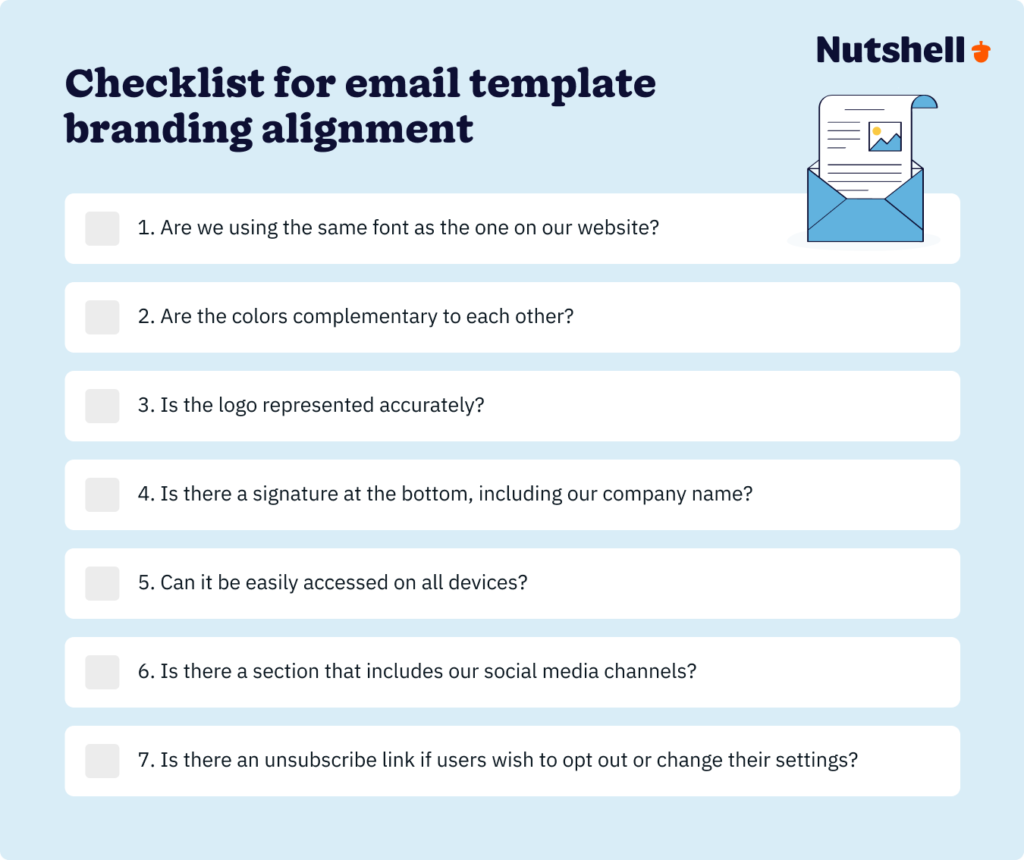 Nutshell

Checklist for email template branding alignment

1. Are we using the same font as the one on our website?

2. Are the colors complementary to each other?

3. Is the logo represented accurately?

4. Is there a signature at the bottom, including our company name?

5. Can it be easily accessed on all devices?

6. Is there a section that includes our social media channels?

7. Is there an unsubscribe link if users wish to opt out or change their settings?